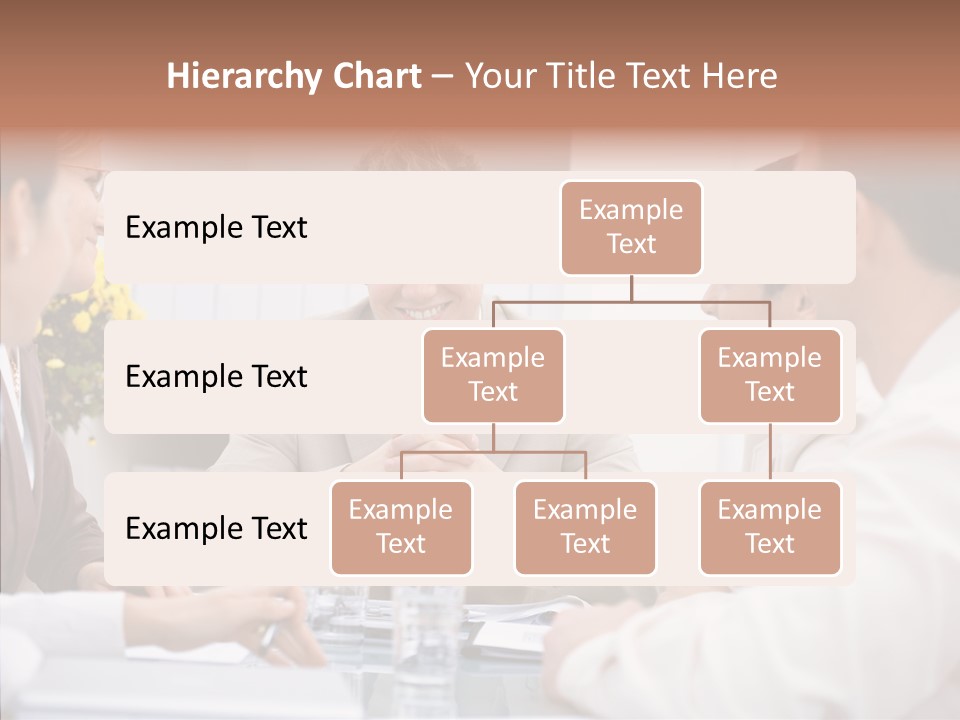 Hierarchy Chart – Your Title Text Here

Example Text

Example Text

Example Text

Example Text

Example Text

Example Text

Example Text

Example Text

Example Text